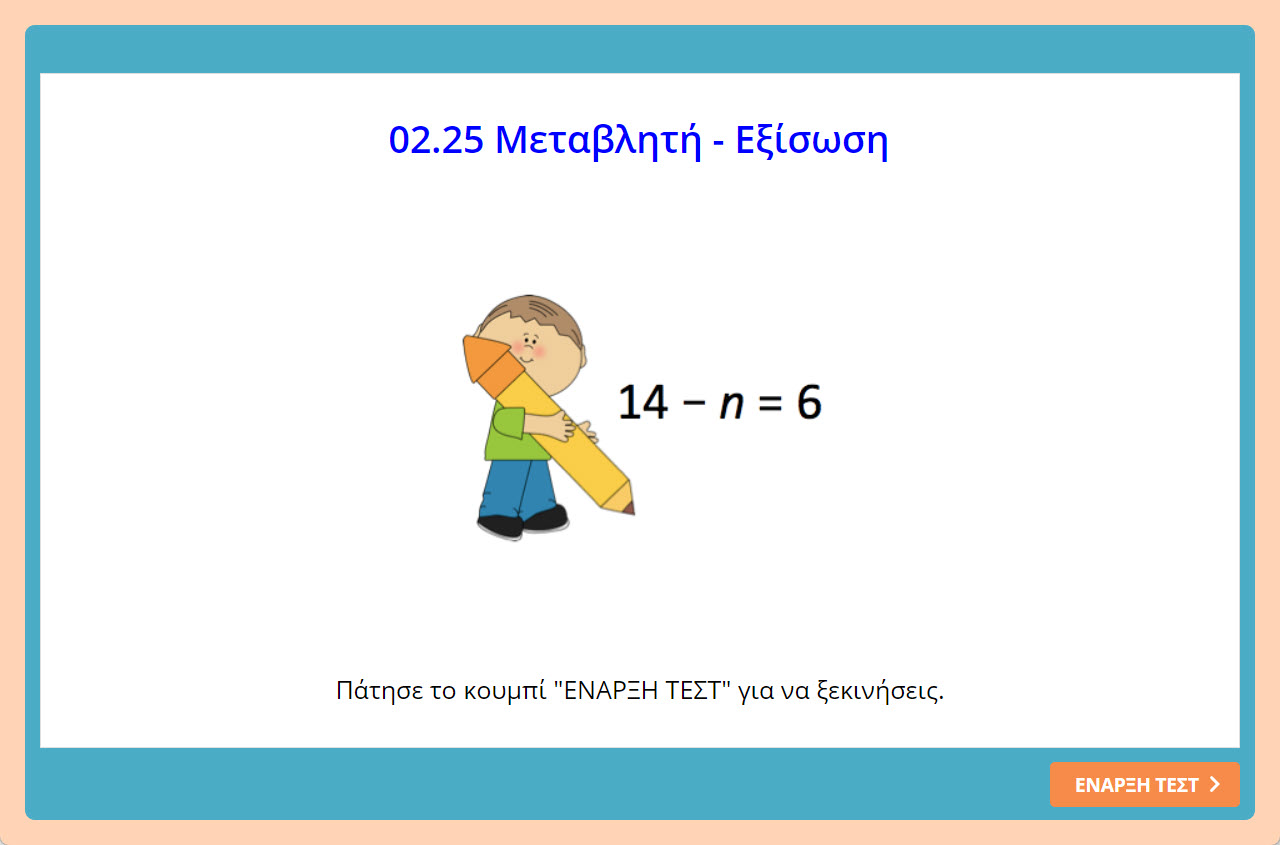 02.25 Μεταβλητή - Εξίσωση

$14 - n = 6$

Πάτησε το κουμπί "ΕΝΑΡΞΗ ΤΕΣΤ" για να ξεκινήσεις.

ΕΝΑΡΞΗ ΤΕΣΤ